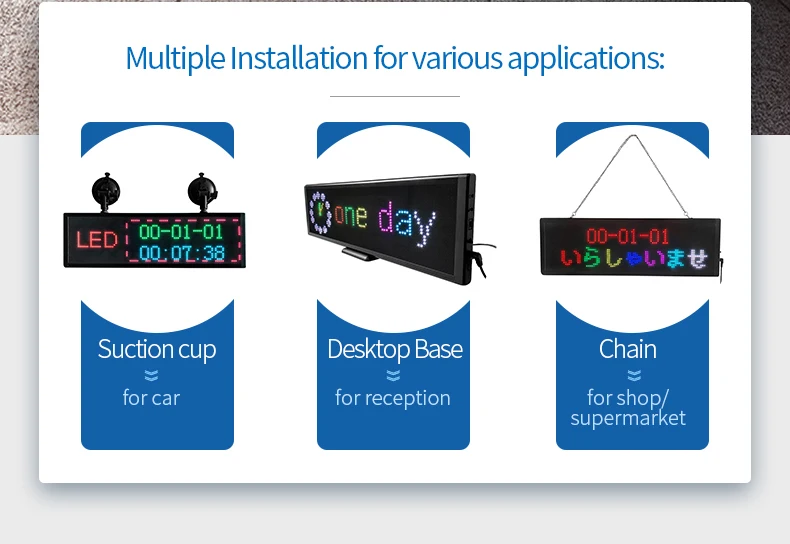 Multiple Installation for various applications:

LED 00-01-01 00:07:38

Suction cup
for car

one day

Desktop Base
for reception

00-01-01
いらしゃいませ

Chain
for shop/ supermarket